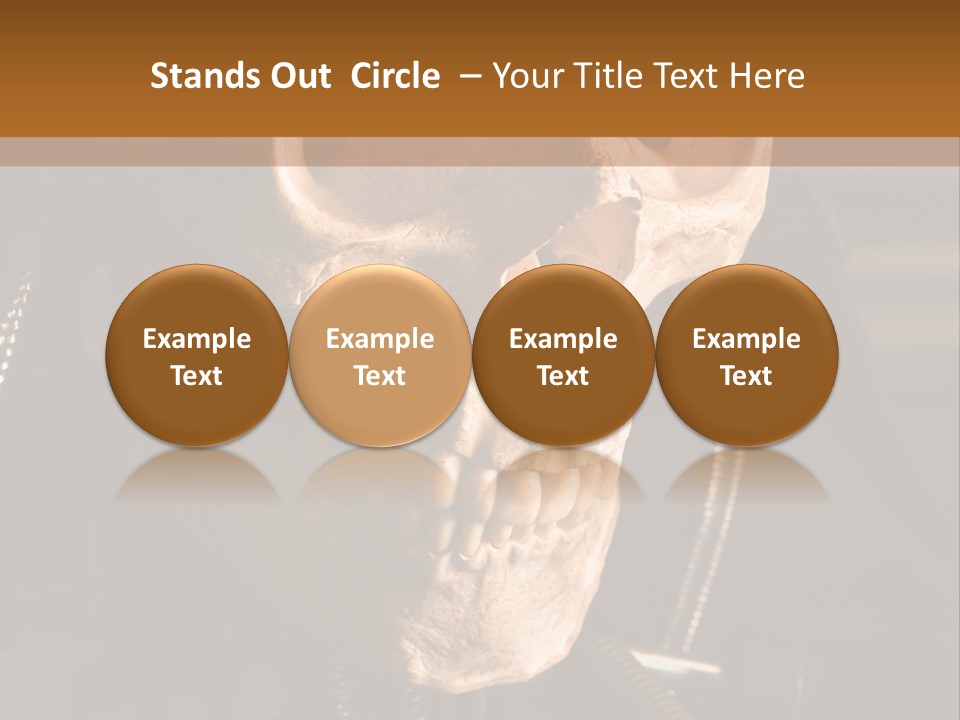 Stands Out Circle – Your Title Text Here

Example Text

Example Text

Example Text

Example Text